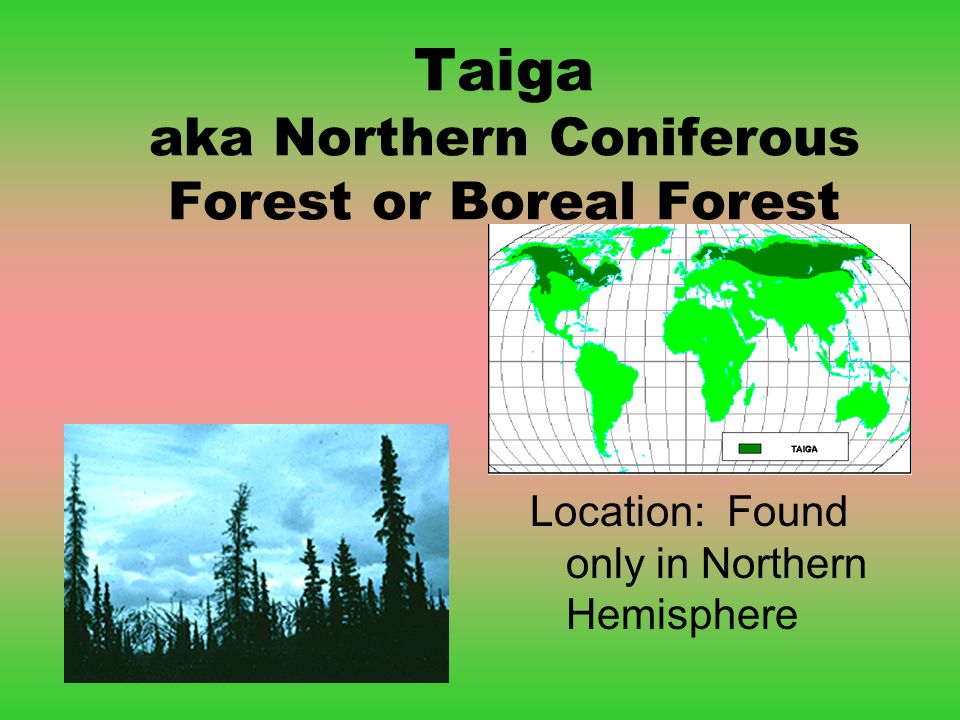 Taiga
aka Northern Coniferous Forest or Boreal Forest

TAIGA

Location: Found only in Northern Hemisphere